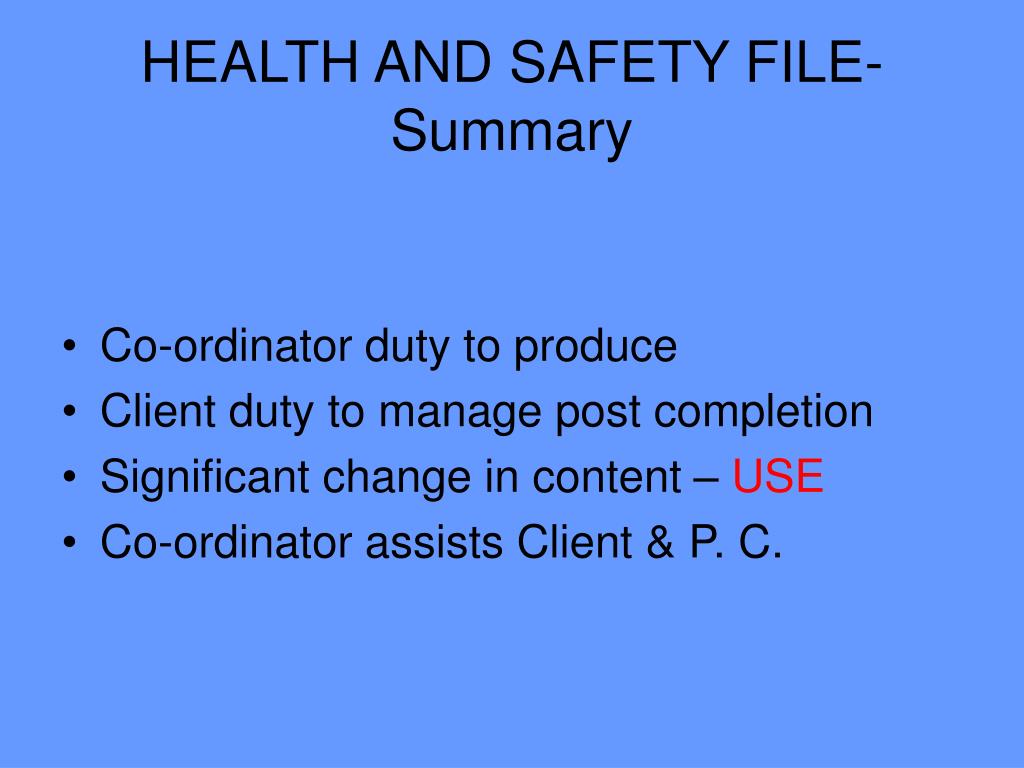 HEALTH AND SAFETY FILE- Summary

• Co-ordinator duty to produce
• Client duty to manage post completion
• Significant change in content – USE
• Co-ordinator assists Client & P. C.